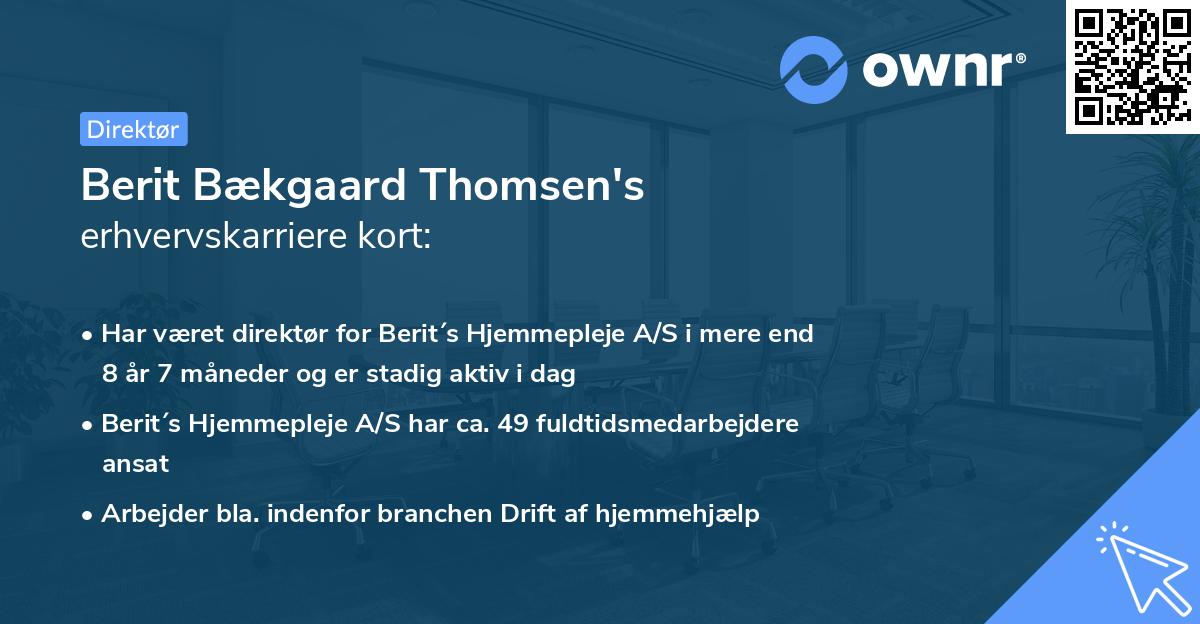 ownr®

Direktør

Berit Bækgaard Thomsen's
erhvervskarriere kort:

• Har været direktør for Berit´s Hjemmepleje A/S i mere end 8 år 7 måneder og er stadig aktiv i dag

• Berit´s Hjemmepleje A/S har ca. 49 fuldtidsmedarbejdere ansat

• Arbejder bla. indenfor branchen Drift af hjemmehjælp